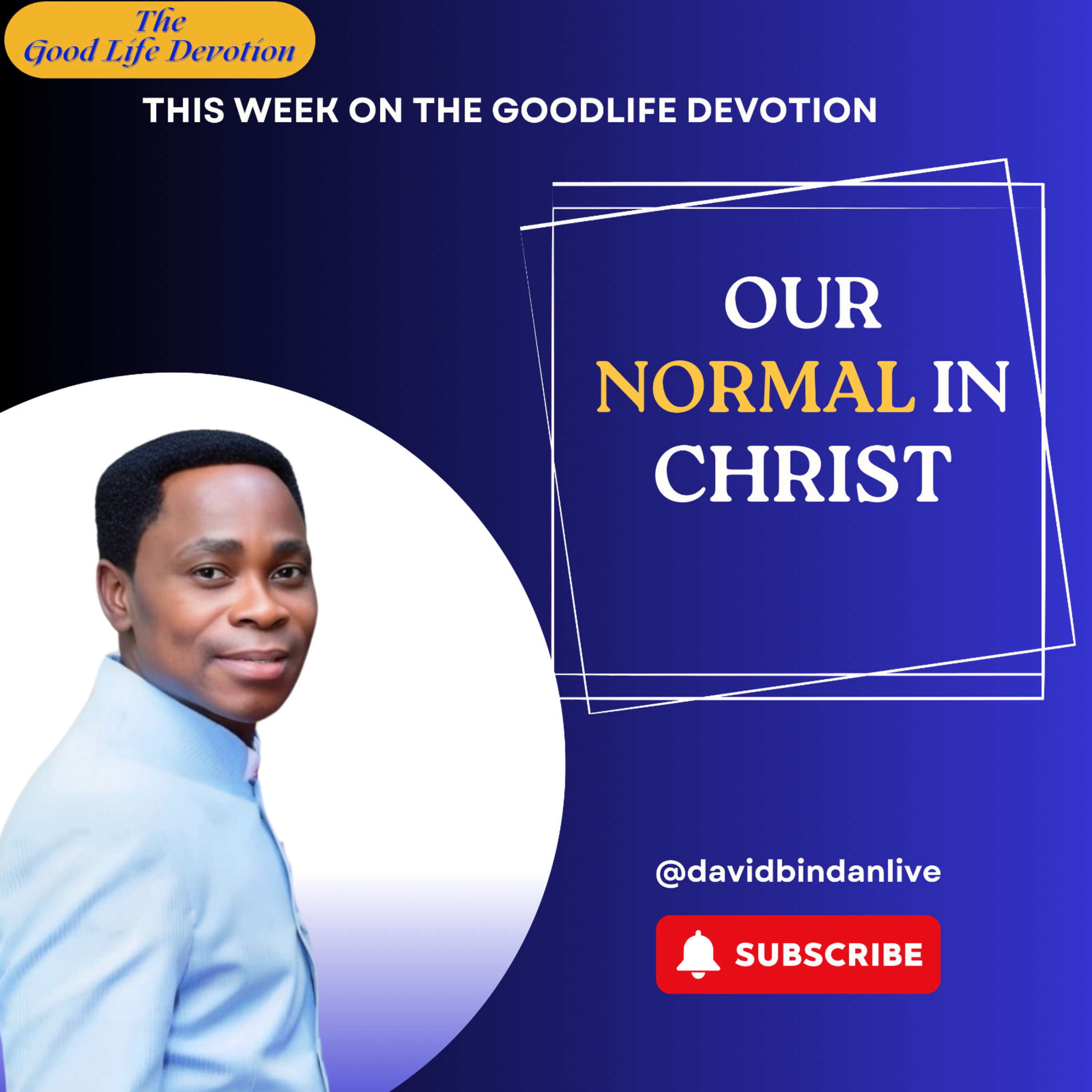 The Good Life Devotion

THIS WEEK ON THE GOODLIFE DEVOTION

OUR NORMAL IN CHRIST

@davidbindanlive

SUBSCRIBE